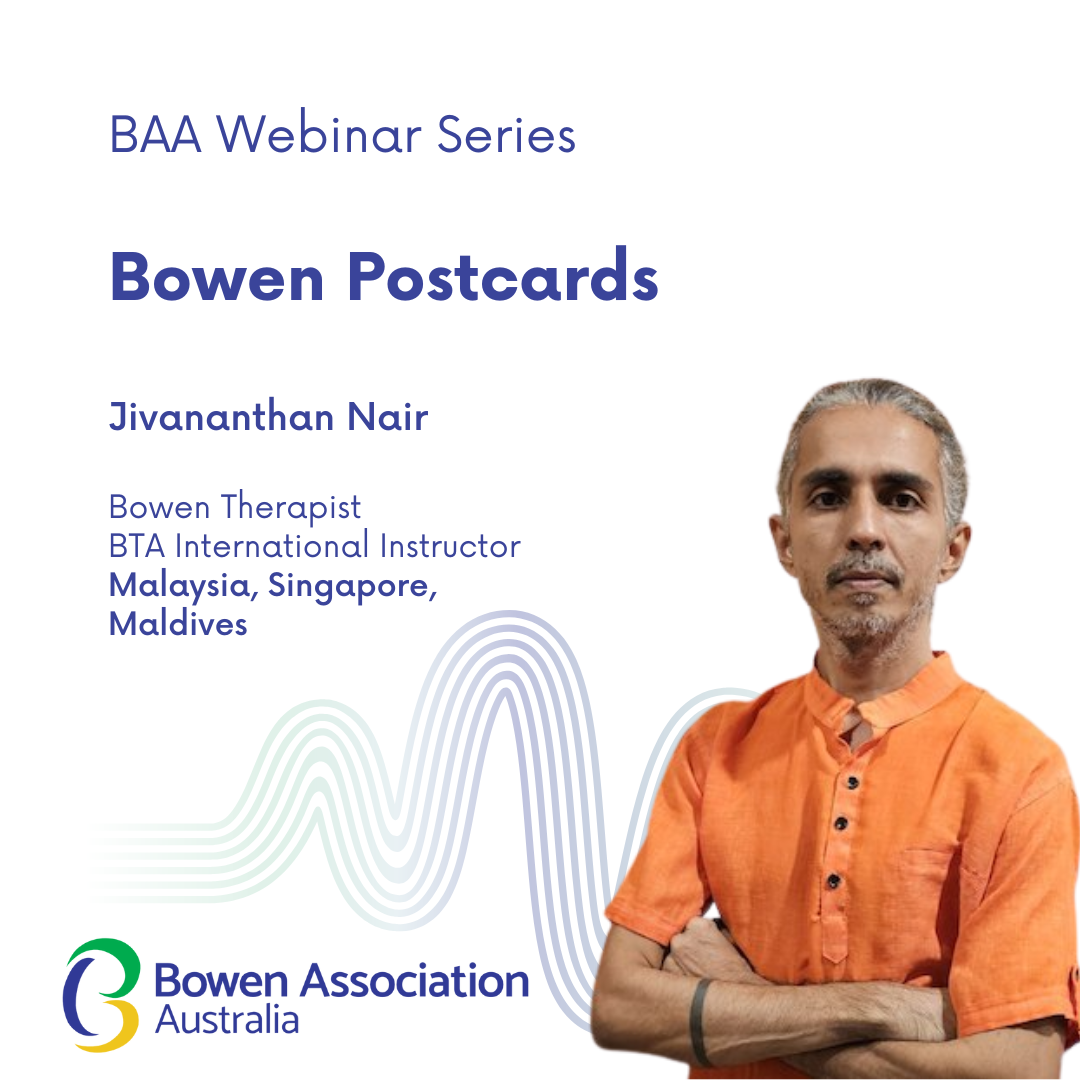 BAA Webinar Series

Bowen Postcards

Jivananthan Nair

Bowen Therapist
BTA International Instructor
Malaysia, Singapore, Maldives

Bowen Association Australia